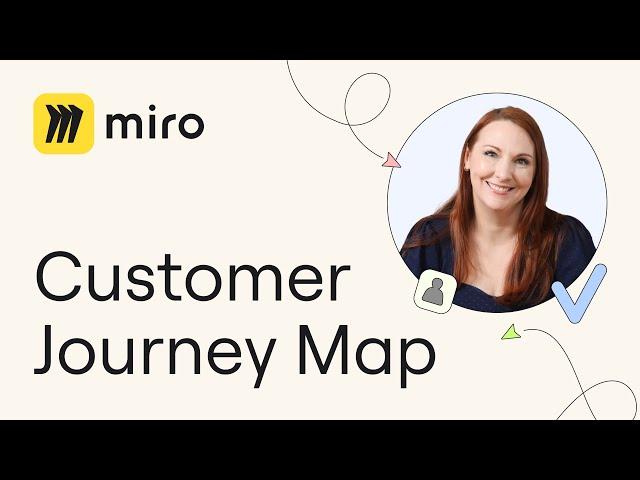 miro

Customer Journey Map